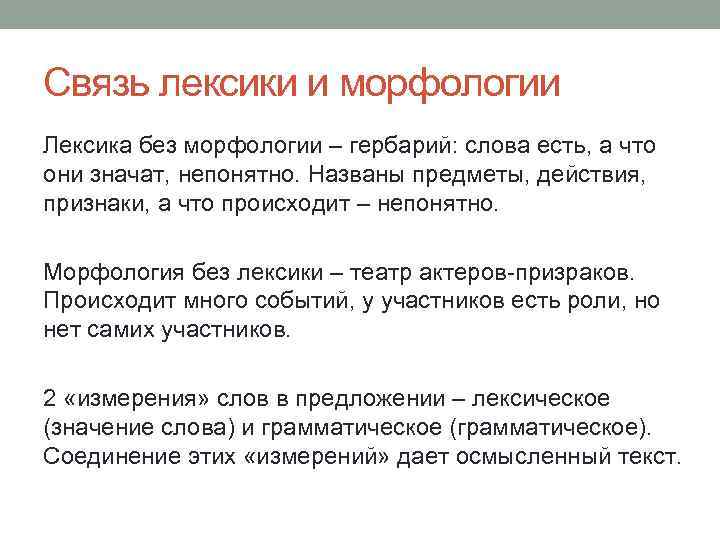 Связь лексики и морфологии

Лексика без морфологии – гербарий: слова есть, а что они значат, непонятно. Названы предметы, действия, признаки, а что происходит – непонятно.

Морфология без лексики – театр актеров-призраков. Происходит много событий, у участников есть роли, но нет самих участников.

2 «измерения» слов в предложении – лексическое (значение слова) и грамматическое (грамматическое). Соединение этих «измерений» дает осмысленный текст.